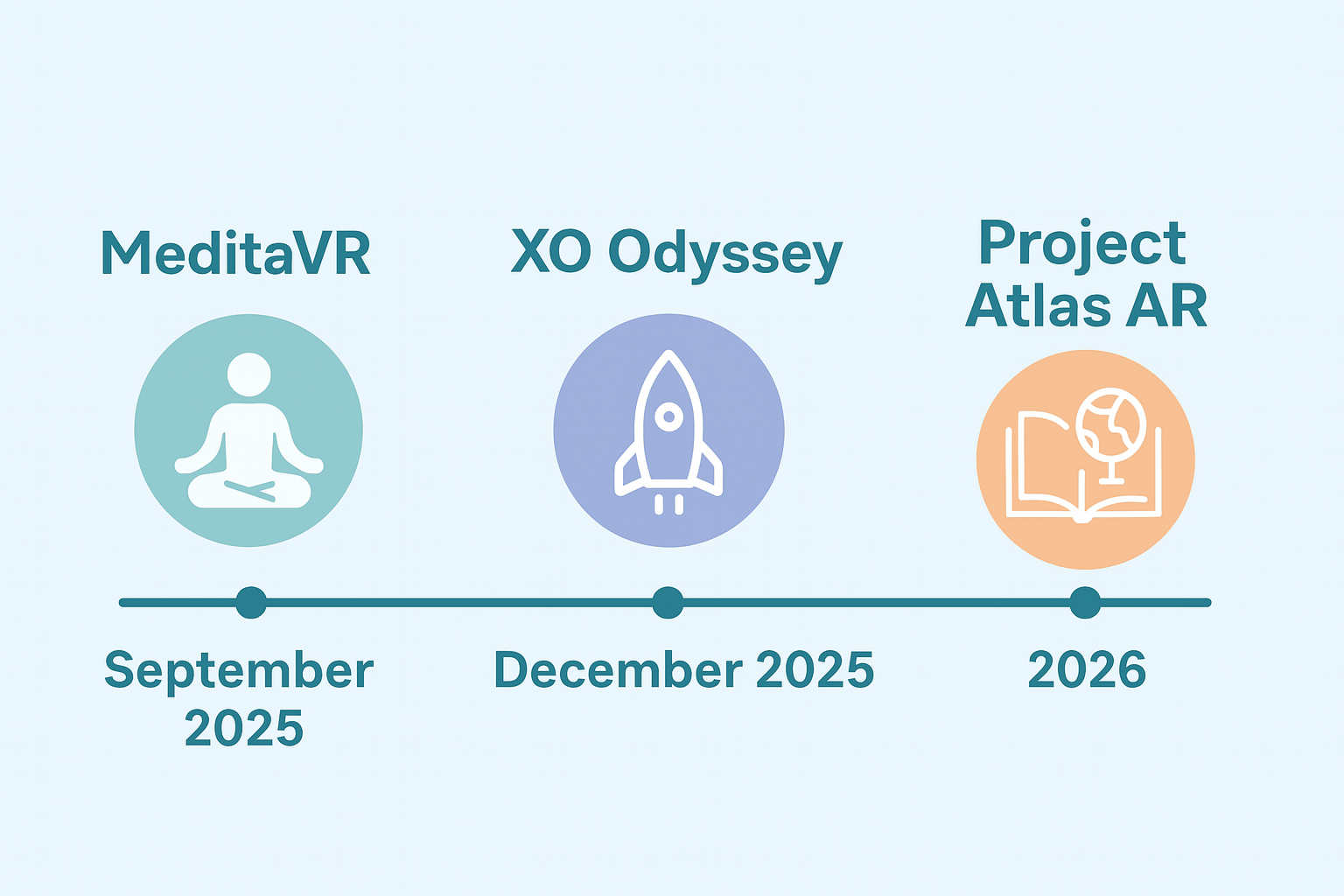 MeditaVR

XO Odyssey

Project Atlas AR

September 2025

December 2025

2026